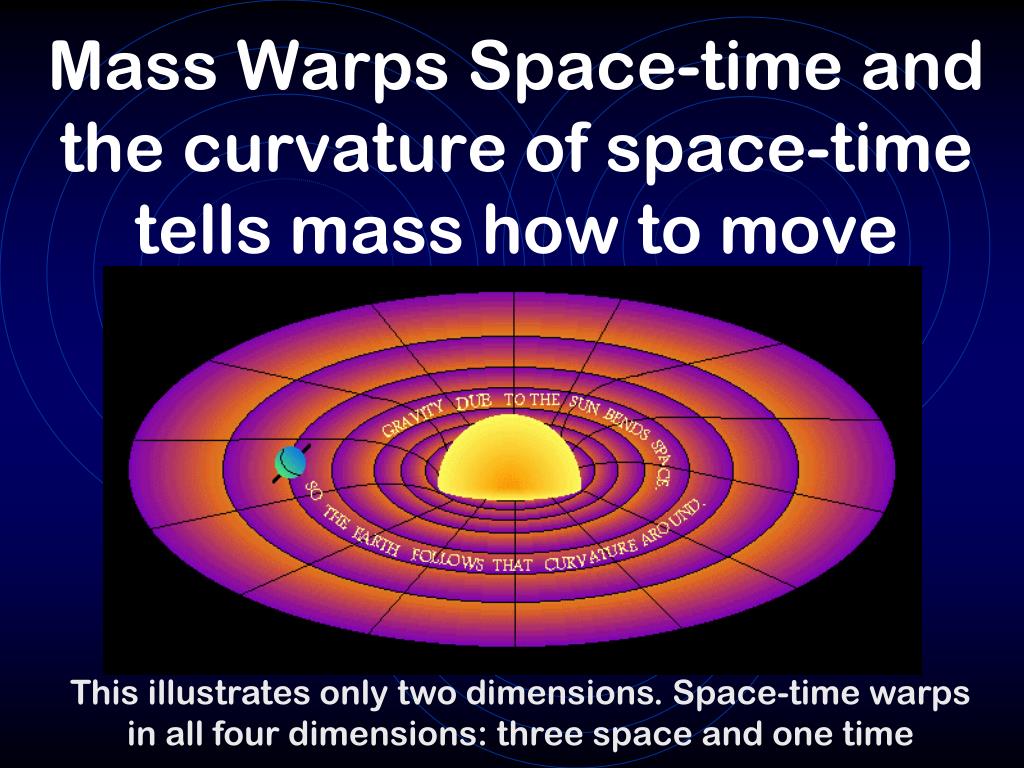 Mass Warps Space-time and the curvature of space-time tells mass how to move

GRAVITY DUE TO THE SUN BENDS SPACE. SO THE EARTH FOLLOWS THAT CURVATURE AROUND.

This illustrates only two dimensions. Space-time warps in all four dimensions: three space and one time